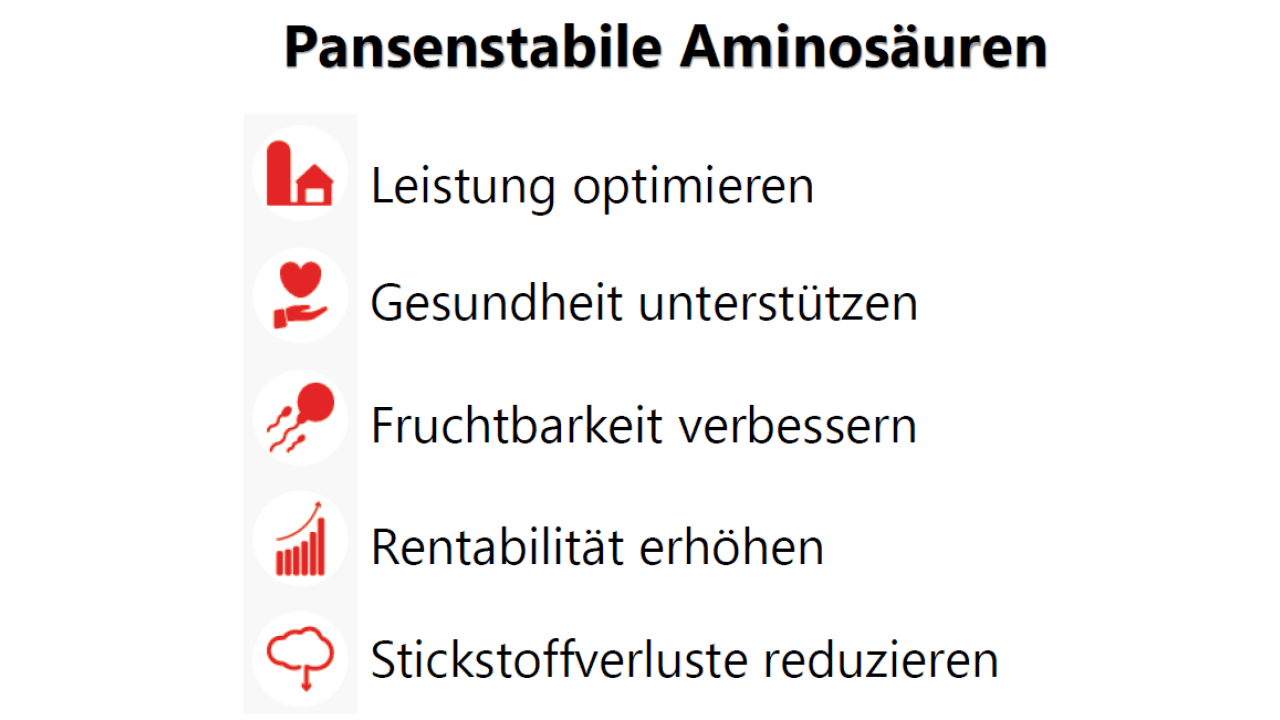 Pansenstabile Aminosäuren

Leistung optimieren

Gesundheit unterstützen

Fruchtbarkeit verbessern

Rentabilität erhöhen

Stickstoffverluste reduzieren